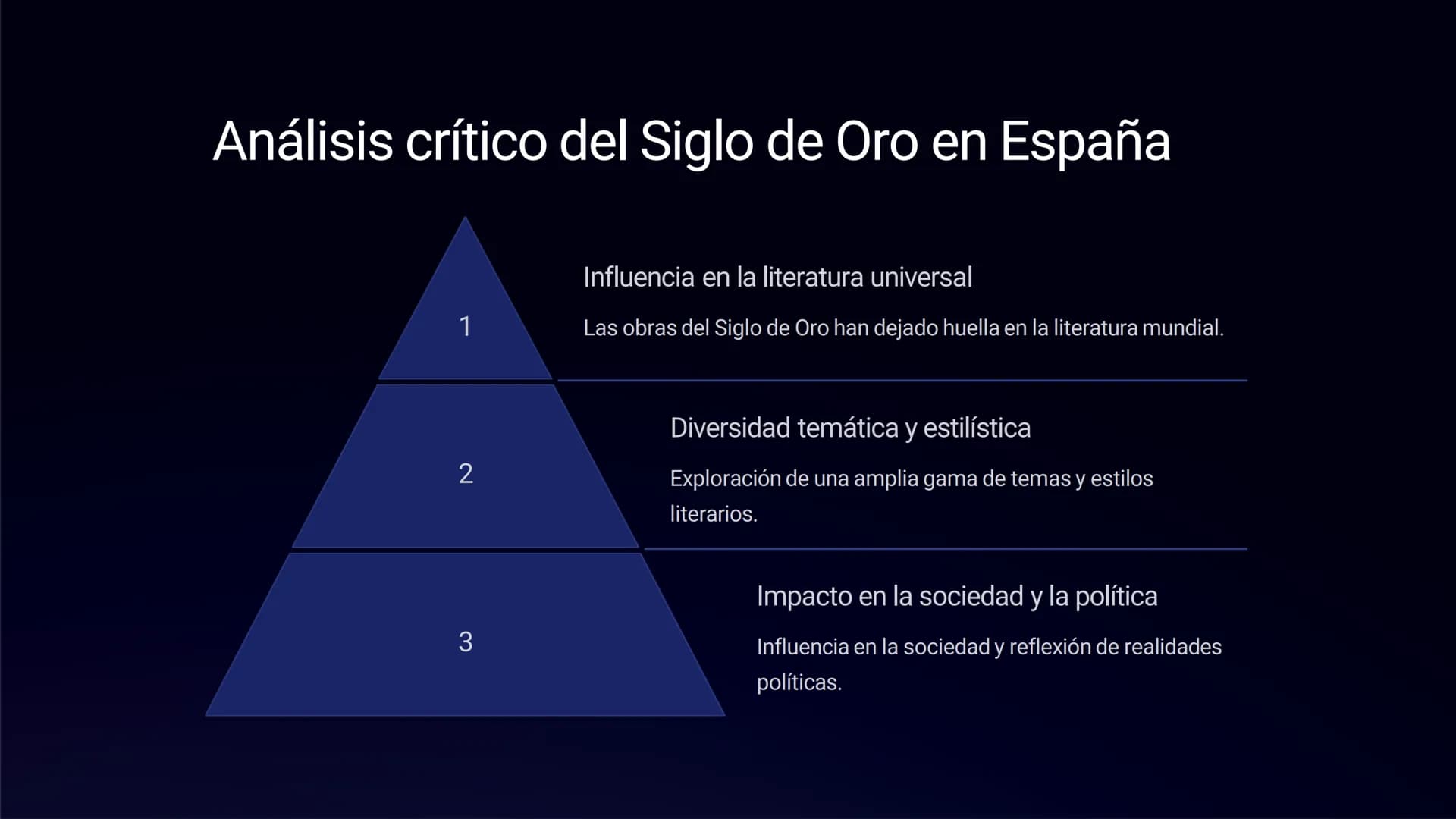 Análisis crítico del Siglo de Oro en España

1

Influencia en la literatura universal

Las obras del Siglo de Oro han dejado huella en la literatura mundial.

2

Diversidad temática y estilística

Exploración de una amplia gama de temas y estilos literarios.

3

Impacto en la sociedad y la política

Influencia en la sociedad y reflexión de realidades políticas.